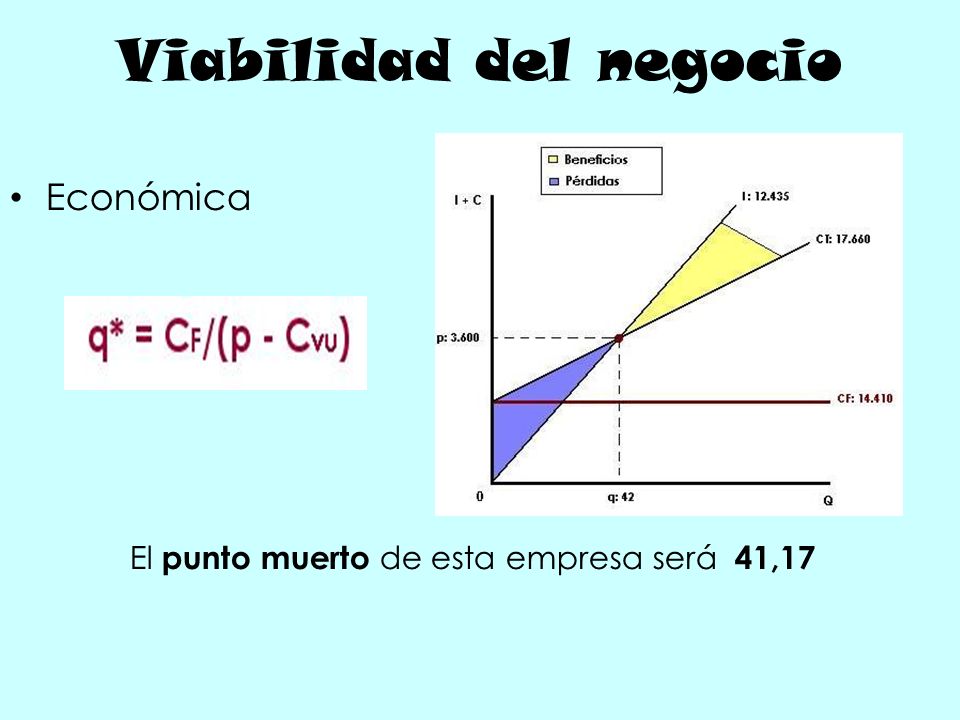 Viabilidad del negocio

• Económica

$q^* = C_F/(p - C_{VU})$

Beneficios
Pérdidas
I + C
I: 12.435
CT: 17.660
p: 3.600
CF: 14.410
0
q: 42
Q

El **punto muerto** de esta empresa será **41,17**